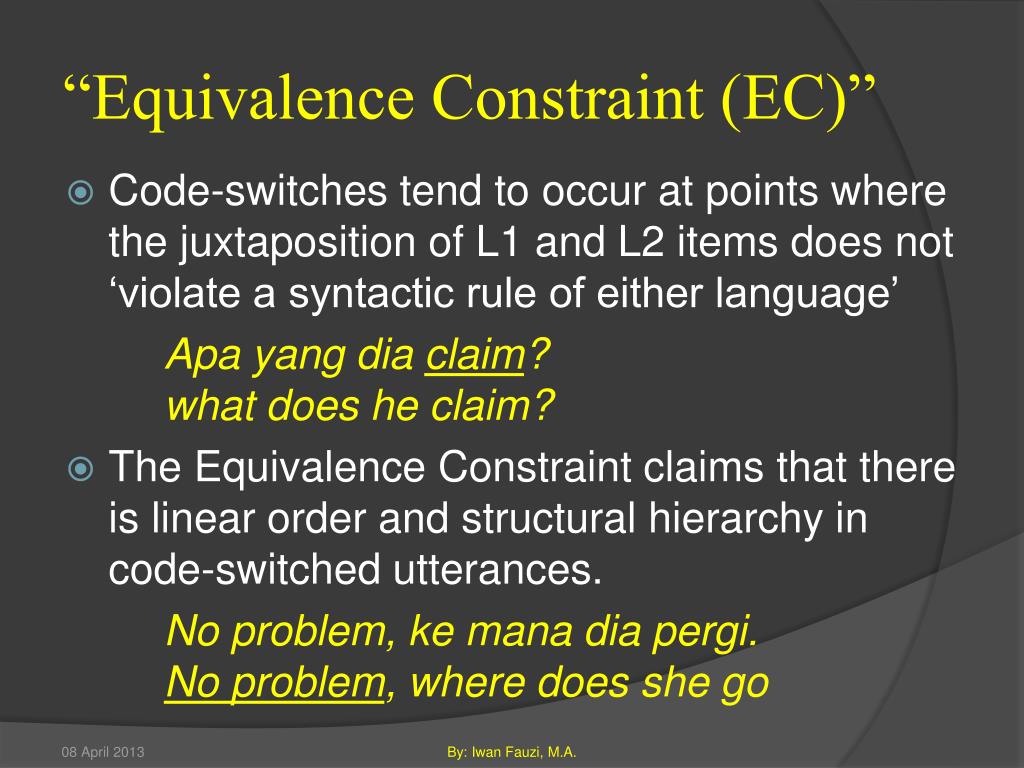 “Equivalence Constraint (EC)”

Code-switches tend to occur at points where the juxtaposition of L1 and L2 items does not ‘violate a syntactic rule of either language’

Apa yang dia claim?
what does he claim?

The Equivalence Constraint claims that there is linear order and structural hierarchy in code-switched utterances.

No problem, ke mana dia pergi.
No problem, where does she go

08 April 2013

By: Iwan Fauzi, M.A.